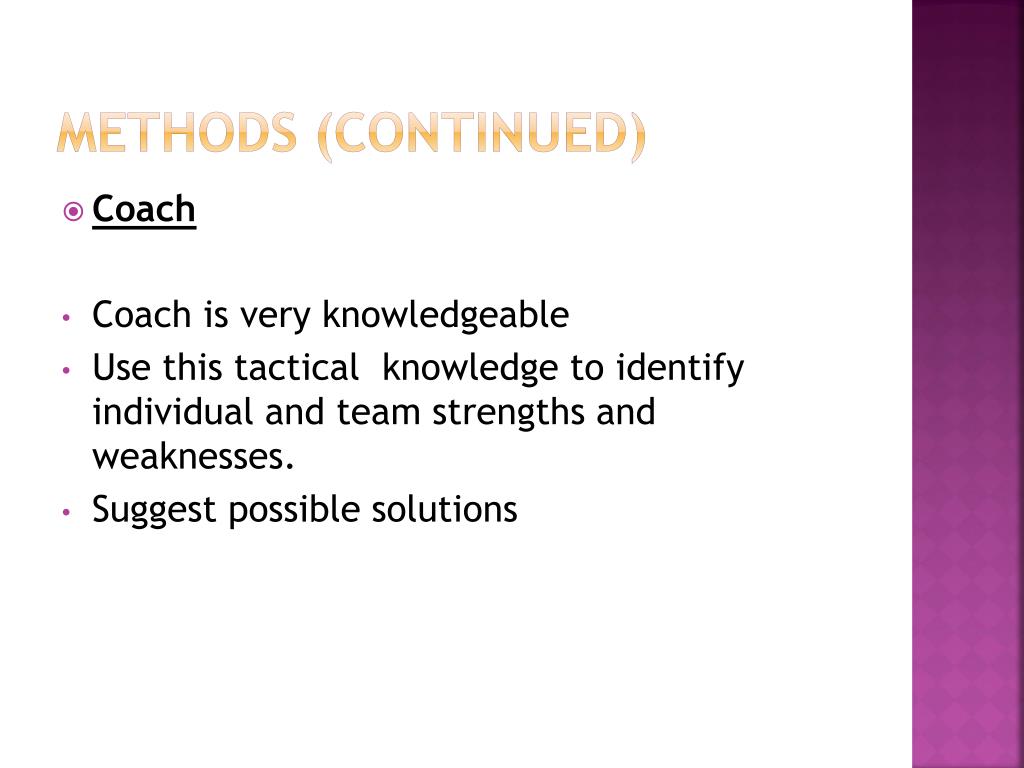 METHODS (CONTINUED)

Coach

• Coach is very knowledgeable
• Use this tactical knowledge to identify individual and team strengths and weaknesses.
• Suggest possible solutions